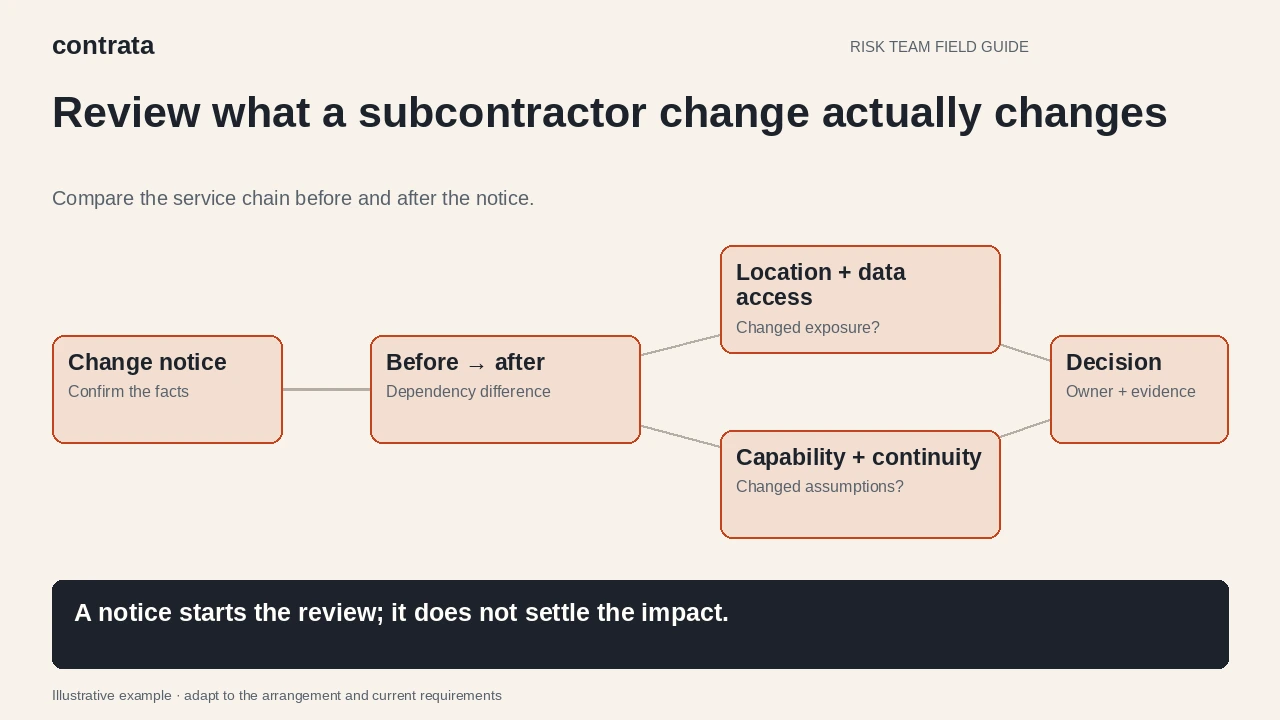 contrata

RISK TEAM FIELD GUIDE

Review what a subcontractor change actually changes

Compare the service chain before and after the notice.

Change notice
Confirm the facts

Before → after
Dependency difference

Location + data access
Changed exposure?

Capability + continuity
Changed assumptions?

Decision
Owner + evidence

A notice starts the review; it does not settle the impact.

Illustrative example · adapt to the arrangement and current requirements